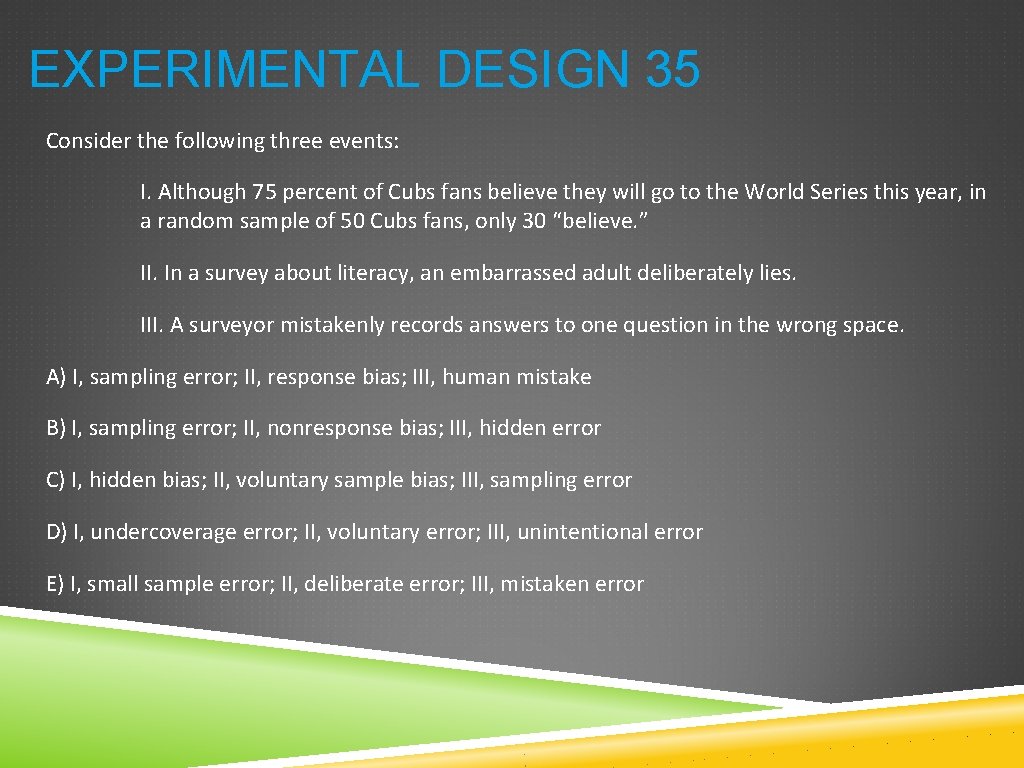 EXPERIMENTAL DESIGN 35

Consider the following three events:

I. Although 75 percent of Cubs fans believe they will go to the World Series this year, in a random sample of 50 Cubs fans, only 30 “believe.”

II. In a survey about literacy, an embarrassed adult deliberately lies.

III. A surveyor mistakenly records answers to one question in the wrong space.

A) I, sampling error; II, response bias; III, human mistake

B) I, sampling error; II, nonresponse bias; III, hidden error

C) I, hidden bias; II, voluntary sample bias; III, sampling error

D) I, undercoverage error; II, voluntary error; III, unintentional error

E) I, small sample error; II, deliberate error; III, mistaken error